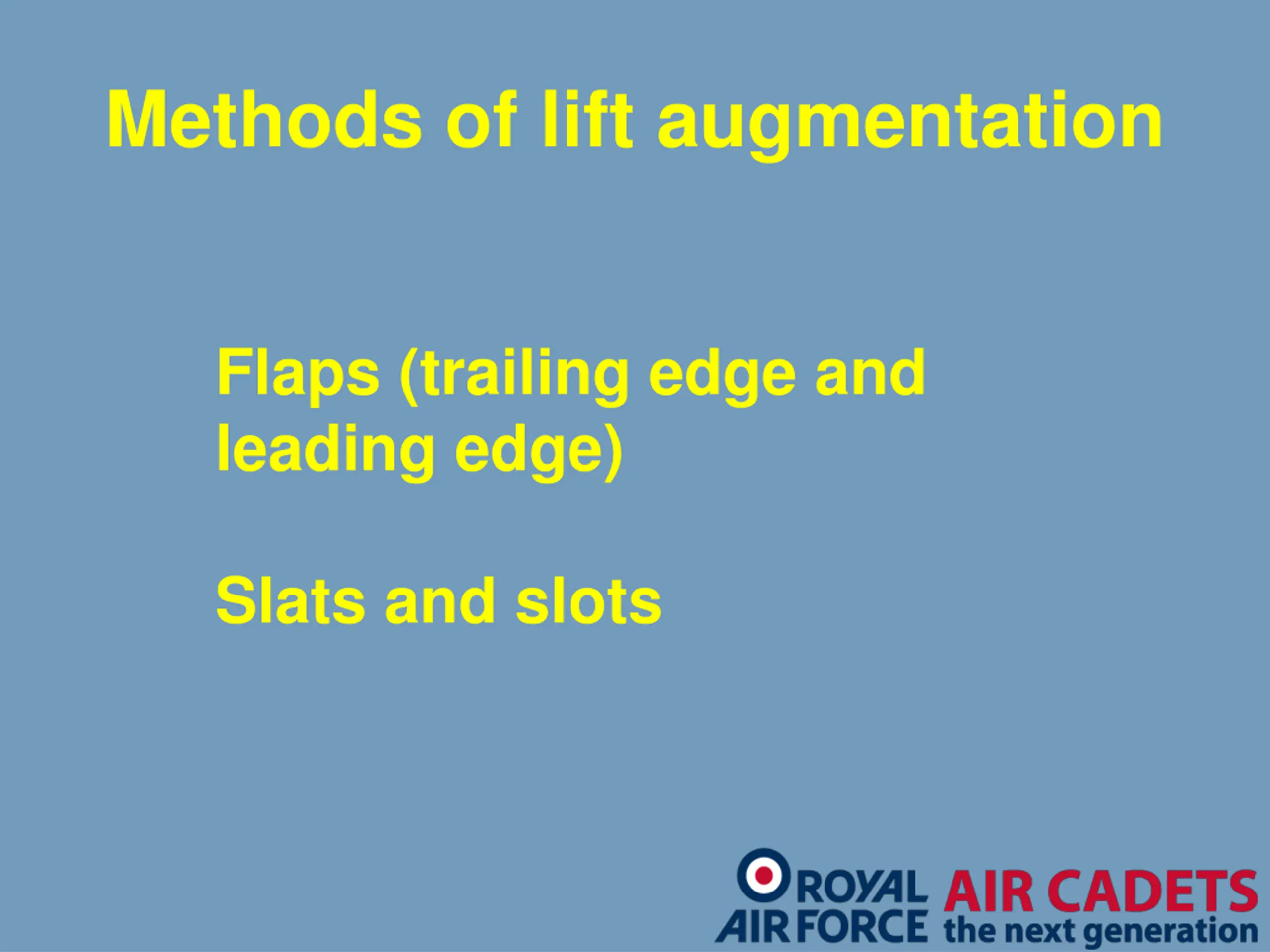 Methods of lift augmentation

Flaps (trailing edge and leading edge)

Slats and slots

ROYAL AIR FORCE AIR CADETS the next generation